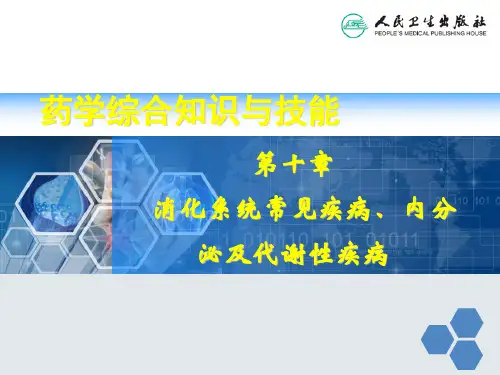 人民卫生出版社
PEOPLE'S MEDICAL PUBLISHING HOUSE

药学综合知识与技能

第十章

消化系统常见疾病、内分泌及代谢性疾病